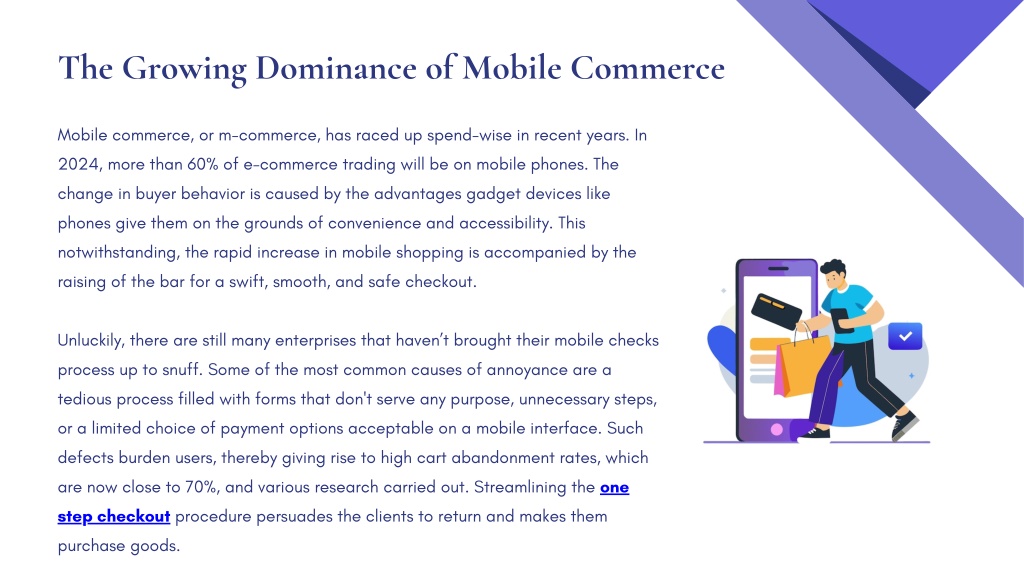 The Growing Dominance of Mobile Commerce

Mobile commerce, or m-commerce, has raced up spend-wise in recent years. In 2024, more than 60% of e-commerce trading will be on mobile phones. The change in buyer behavior is caused by the advantages gadget devices like phones give them on the grounds of convenience and accessibility. This notwithstanding, the rapid increase in mobile shopping is accompanied by the raising of the bar for a swift, smooth, and safe checkout.

Unluckily, there are still many enterprises that haven't brought their mobile checks process up to snuff. Some of the most common causes of annoyance are a tedious process filled with forms that don't serve any purpose, unnecessary steps, or a limited choice of payment options acceptable on a mobile interface. Such defects burden users, thereby giving rise to high cart abandonment rates, which are now close to 70%, and various research carried out. Streamlining the one step checkout procedure persuades the clients to return and makes them purchase goods.